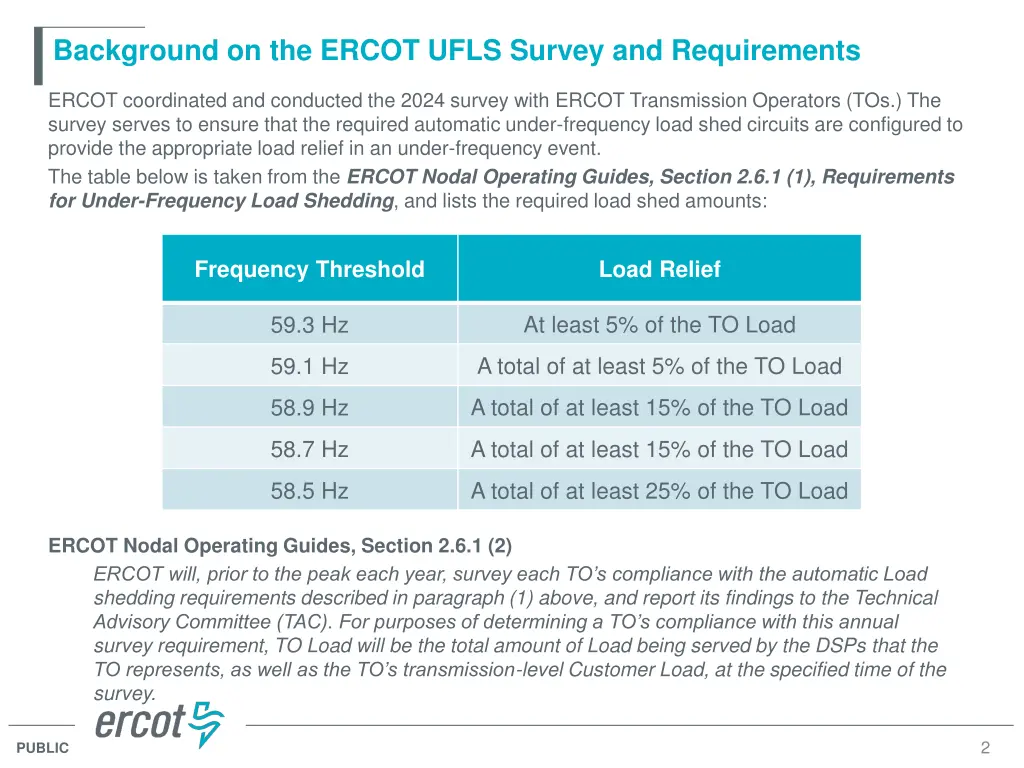 Background on the ERCOT UFLS Survey and Requirements

ERCOT coordinated and conducted the 2024 survey with ERCOT Transmission Operators (TOs.) The survey serves to ensure that the required automatic under-frequency load shed circuits are configured to provide the appropriate load relief in an under-frequency event.

The table below is taken from the ERCOT Nodal Operating Guides, Section 2.6.1 (1), Requirements for Under-Frequency Load Shedding, and lists the required load shed amounts:

| Frequency Threshold | Load Relief |
|---|---|
| 59.3 Hz | At least 5% of the TO Load |
| 59.1 Hz | A total of at least 5% of the TO Load |
| 58.9 Hz | A total of at least 15% of the TO Load |
| 58.7 Hz | A total of at least 15% of the TO Load |
| 58.5 Hz | A total of at least 25% of the TO Load |

ERCOT Nodal Operating Guides, Section 2.6.1 (2)

ERCOT will, prior to the peak each year, survey each TO's compliance with the automatic Load shedding requirements described in paragraph (1) above, and report its findings to the Technical Advisory Committee (TAC). For purposes of determining a TO's compliance with this annual survey requirement, TO Load will be the total amount of Load being served by the DSPs that the TO represents, as well as the TO's transmission-level Customer Load, at the specified time of the survey.

ercot

PUBLIC

2